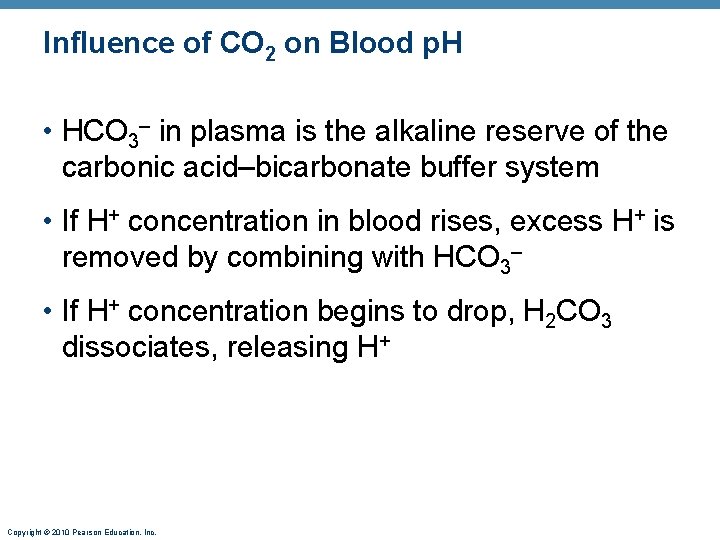 Influence of $CO_2$ on Blood pH

• $HCO_3^-$ in plasma is the alkaline reserve of the carbonic acid–bicarbonate buffer system

• If $H^+$ concentration in blood rises, excess $H^+$ is removed by combining with $HCO_3^-$

• If $H^+$ concentration begins to drop, $H_2CO_3$ dissociates, releasing $H^+$

Copyright © 2010 Pearson Education, Inc.